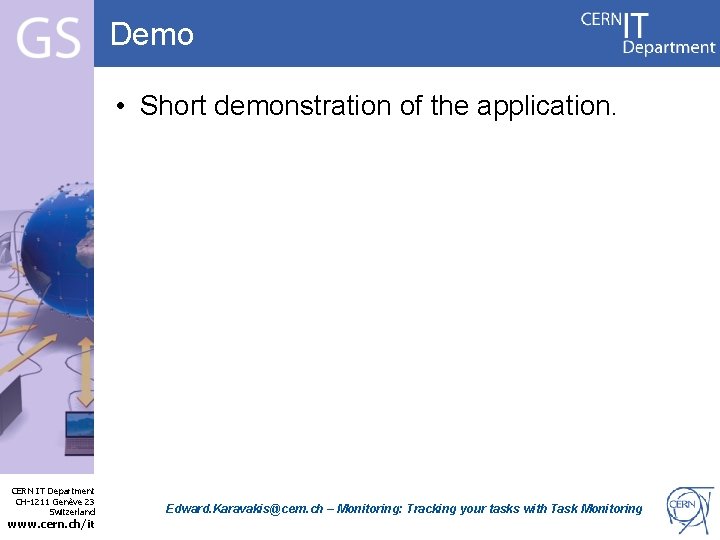 GS

Demo

CERN IT Department

• Short demonstration of the application.

CERN IT Department
CH-1211 Genève 23
Switzerland
www.cern.ch/it

Edward.Karavakis@cern.ch – Monitoring: Tracking your tasks with Task Monitoring

CERN